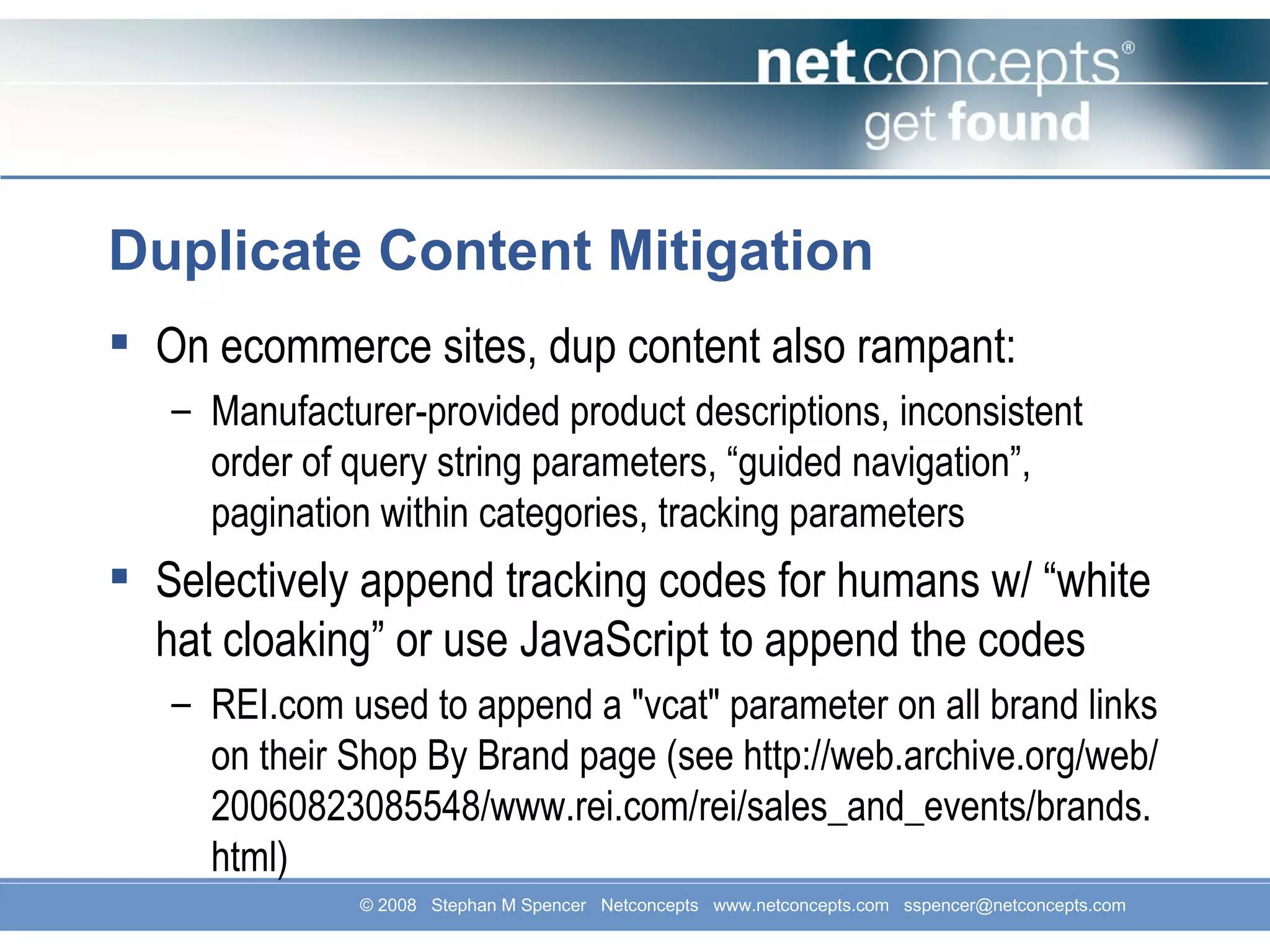 netconcepts®
get found

Duplicate Content Mitigation

▪ On ecommerce sites, dup content also rampant:
– Manufacturer-provided product descriptions, inconsistent order of query string parameters, “guided navigation”, pagination within categories, tracking parameters

▪ Selectively append tracking codes for humans w/ “white hat cloaking” or use JavaScript to append the codes
– REI.com used to append a "vcat" parameter on all brand links on their Shop By Brand page (see http://web.archive.org/web/20060823085548/www.rei.com/rei/sales_and_events/brands.html)

© 2008 Stephan M Spencer Netconcepts www.netconcepts.com sspencer@netconcepts.com